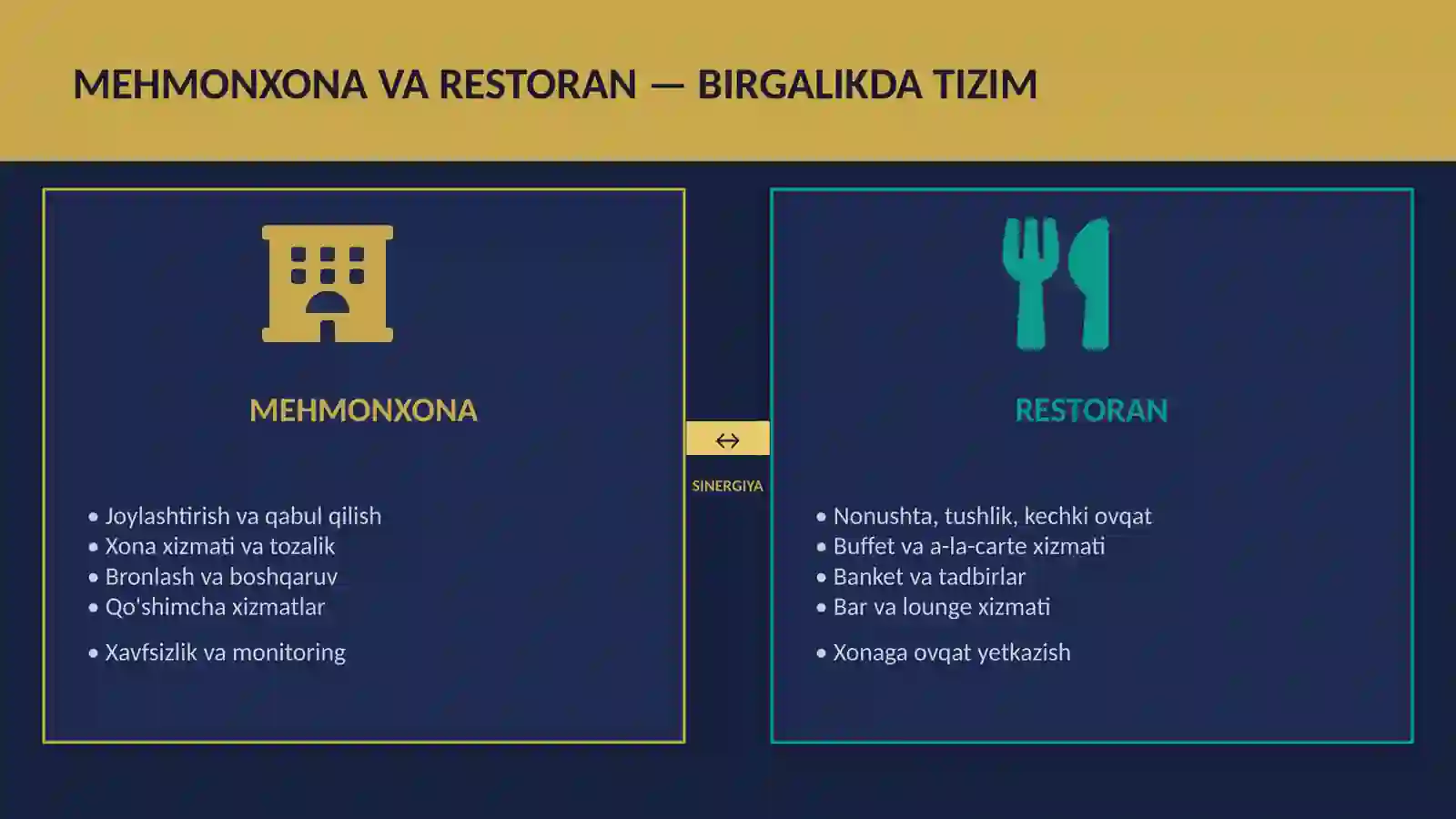 MEHMONXONA VA RESTORAN — BIRGALIKDA TIZIM

MEHMONXONA

• Joylashtirish va qabul qilish
• Xona xizmati va tozalik
• Bronlash va boshqaruv
• Qo'shimcha xizmatlar
• Xavfsizlik va monitoring

↔

SINERGIYA

RESTORAN

• Nonushta, tushlik, kechki ovqat
• Buffet va a-la-carte xizmati
• Banket va tadbirlar
• Bar va lounge xizmati
• Xonaga ovqat yetkazish